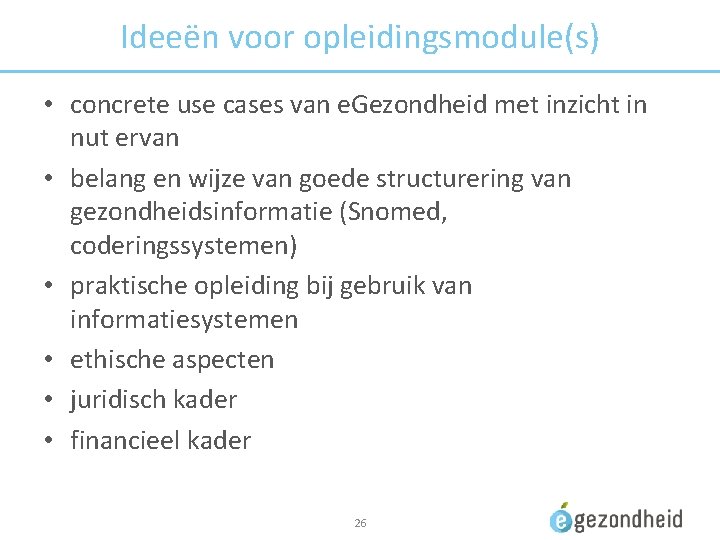 Ideeën voor opleidingsmodule(s)

• concrete use cases van eGezondheid met inzicht in nut ervan
• belang en wijze van goede structurering van gezondheidsinformatie (Snomed, coderingssystemen)
• praktische opleiding bij gebruik van informatiesystemen
• ethische aspecten
• juridisch kader
• financieel kader

26

egezondheid